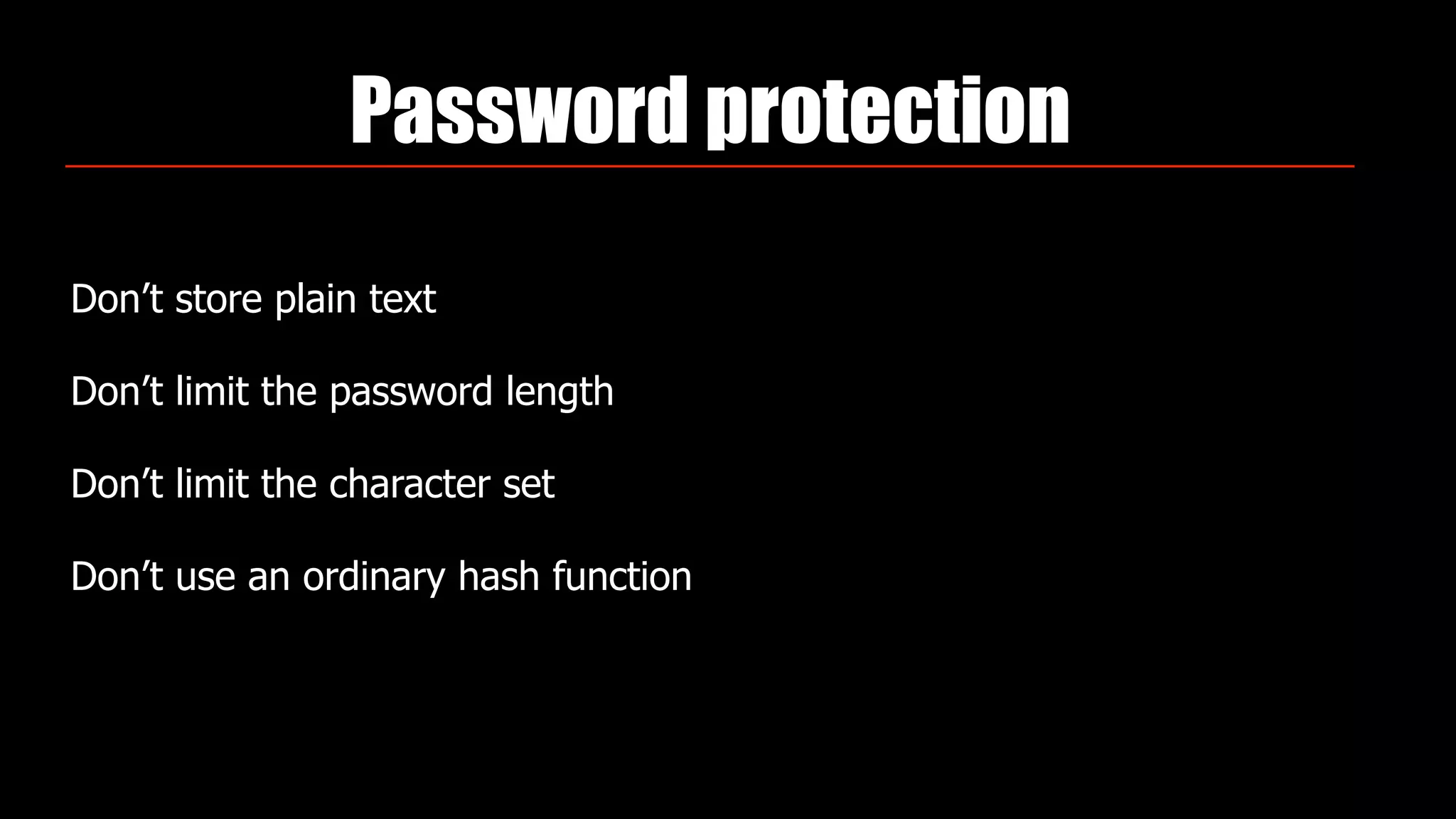 Password protection

Don’t store plain text

Don’t limit the password length

Don’t limit the character set

Don’t use an ordinary hash function